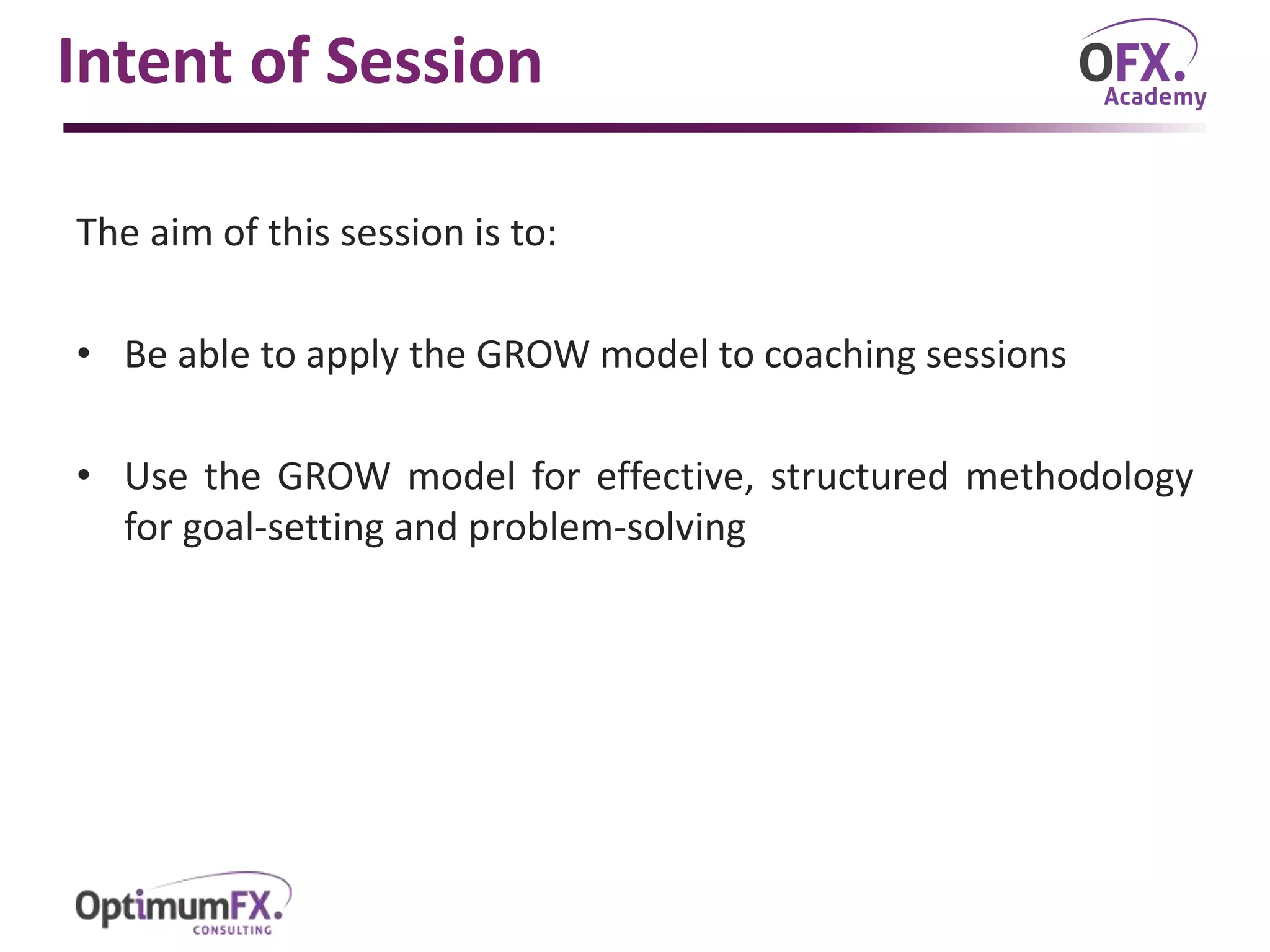 Intent of Session

OFX.
Academy

The aim of this session is to:

• Be able to apply the GROW model to coaching sessions

• Use the GROW model for effective, structured methodology for goal-setting and problem-solving

OptimumFX.
CONSULTING